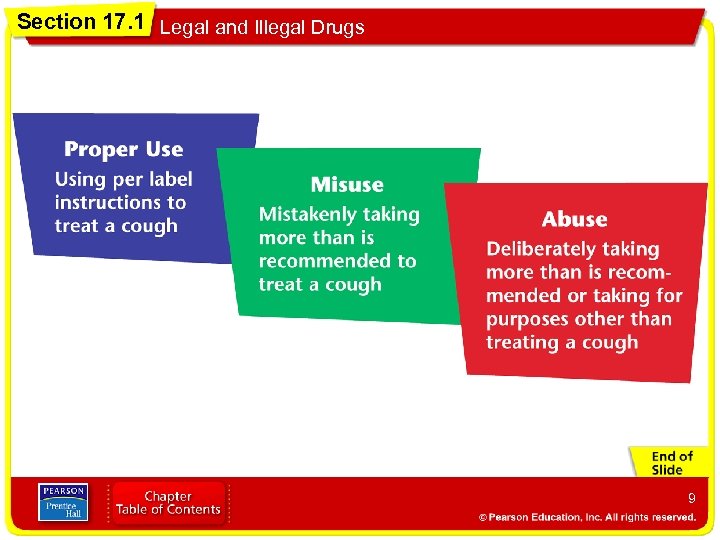 Section 17.1 Legal and Illegal Drugs

Proper Use
Using per label instructions to treat a cough

Misuse
Mistakenly taking more than is recommended to treat a cough

Abuse
Deliberately taking more than is recommended or taking for purposes other than treating a cough

End of Slide

PEARSON
Prentice Hall

Chapter Table of Contents

9

© Pearson Education, Inc. All rights reserved.